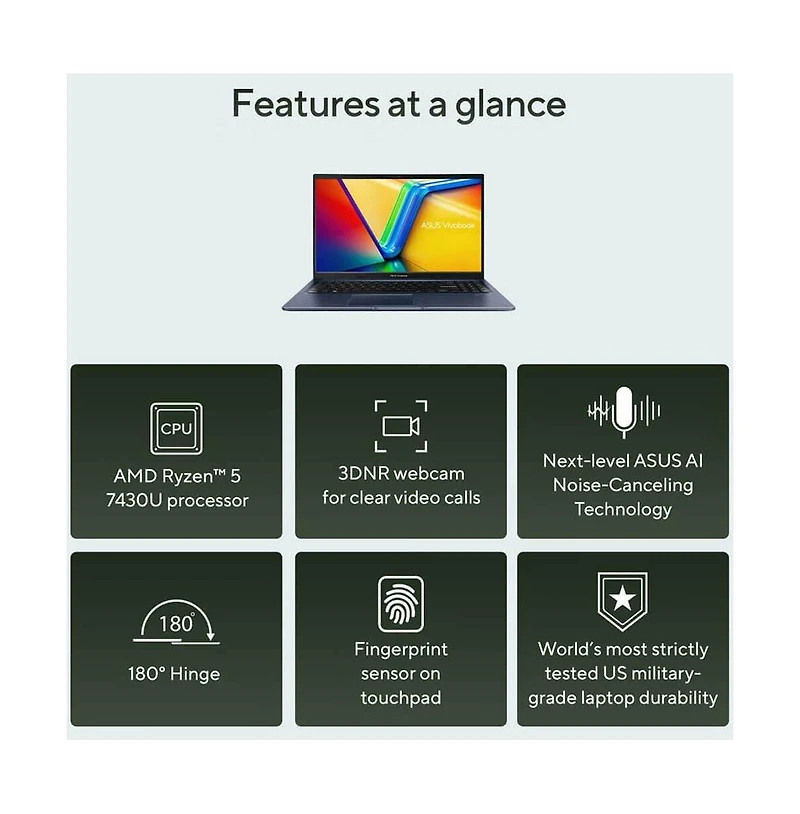 Features at a glance

ASUS Vivobook

CPU

AMD Ryzen™ 5 7430U processor

3DNR webcam for clear video calls

Next-level ASUS AI Noise-Canceling Technology

180°

180° Hinge

Fingerprint sensor on touchpad

World's most strictly tested US military-grade laptop durability